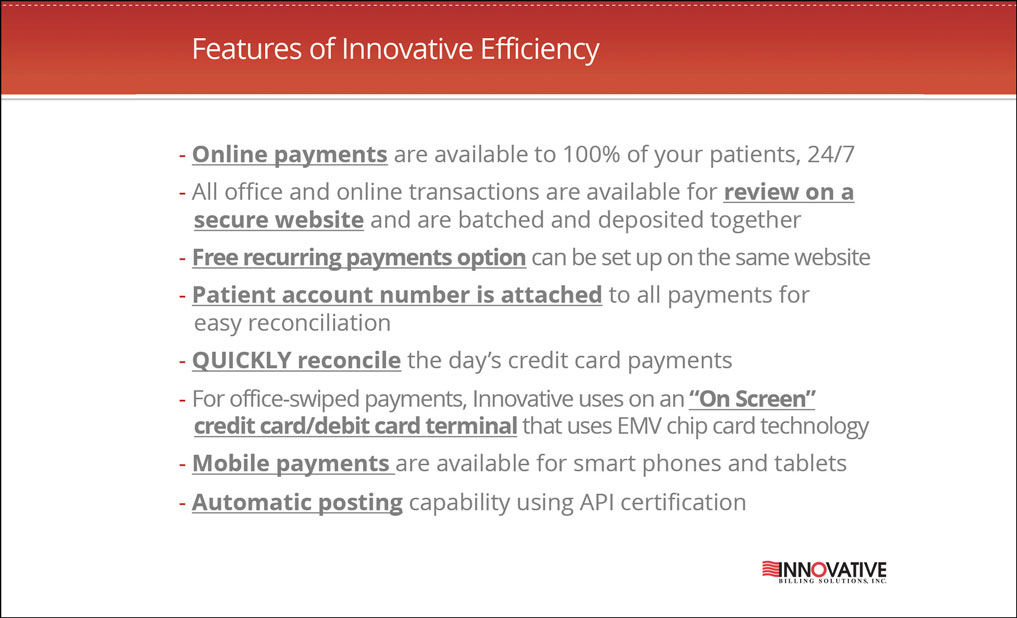 Features of Innovative Efficiency

- Online payments are available to 100% of your patients, 24/7

- All office and online transactions are available for review on a secure website and are batched and deposited together

- Free recurring payments option can be set up on the same website

- Patient account number is attached to all payments for easy reconciliation

- QUICKLY reconcile the day's credit card payments

- For office-swiped payments, Innovative uses on an "On Screen" credit card/debit card terminal that uses EMV chip card technology

- Mobile payments are available for smart phones and tablets

- Automatic posting capability using API certification

INNOVATIVE
BILLING SOLUTIONS, INC.